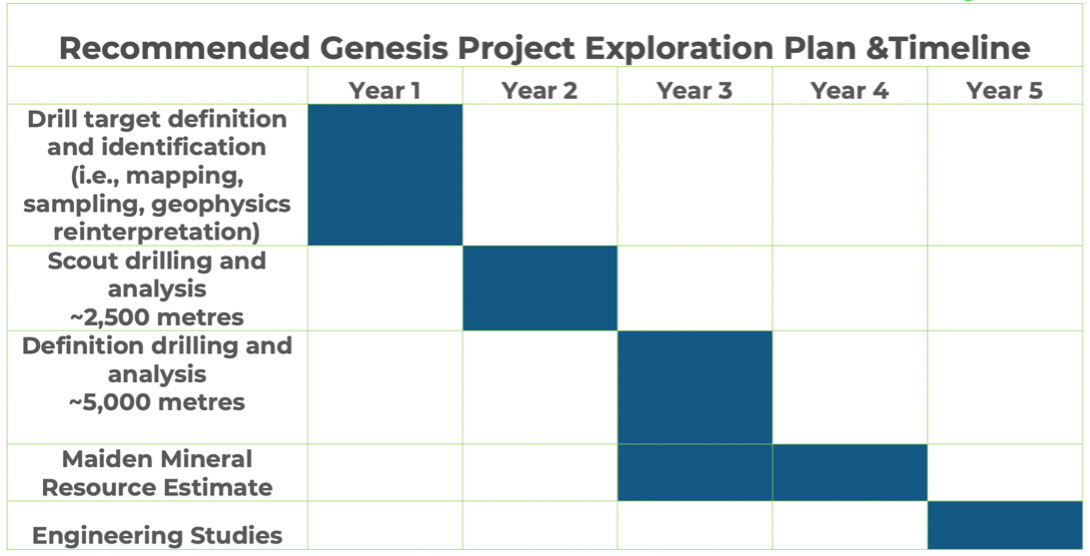 Recommended Genesis Project Exploration Plan &Timeline

| | Year 1 | Year 2 | Year 3 | Year 4 | Year 5 |
|---|---|---|---|---|---|
| Drill target definition and identification (i.e., mapping, sampling, geophysics reinterpretation) | | | | | |
| Scout drilling and analysis ~2,500 metres | | | | | |
| Definition drilling and analysis ~5,000 metres | | | | | |
| Maiden Mineral Resource Estimate | | | | | |
| Engineering Studies | | | | | |